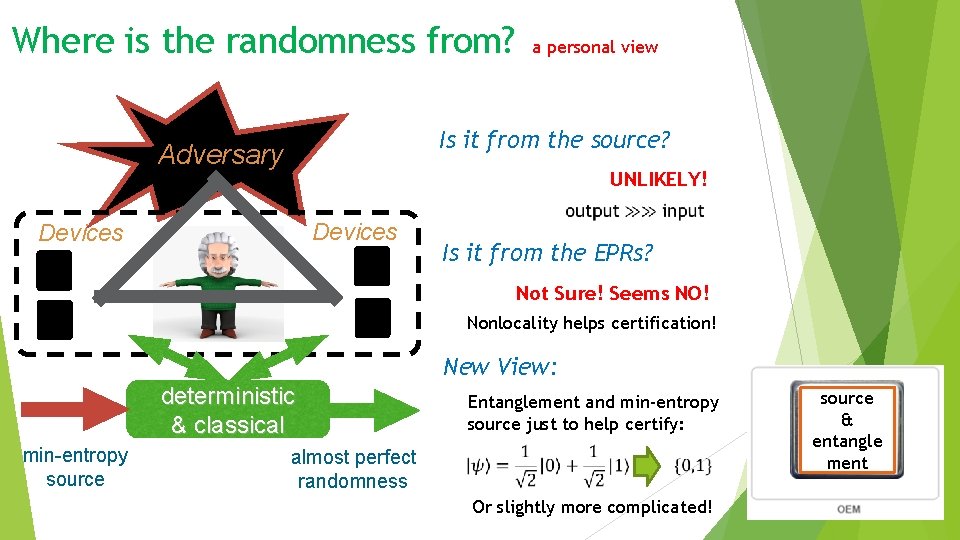 Where is the randomness from? a personal view

Adversary

Devices

Devices

deterministic & classical

min-entropy source

almost perfect randomness

Is it from the source?

UNLIKELY!

output $\gg\gg$ input

Is it from the EPRs?

Not Sure! Seems NO!

Nonlocality helps certification!

New View:

Entanglement and min-entropy source just to help certify:

$|\psi\rangle = \frac{1}{\sqrt{2}}|0\rangle + \frac{1}{\sqrt{2}}|1\rangle$ $\{0,1\}$

Or slightly more complicated!

source & entangle ment

OEM